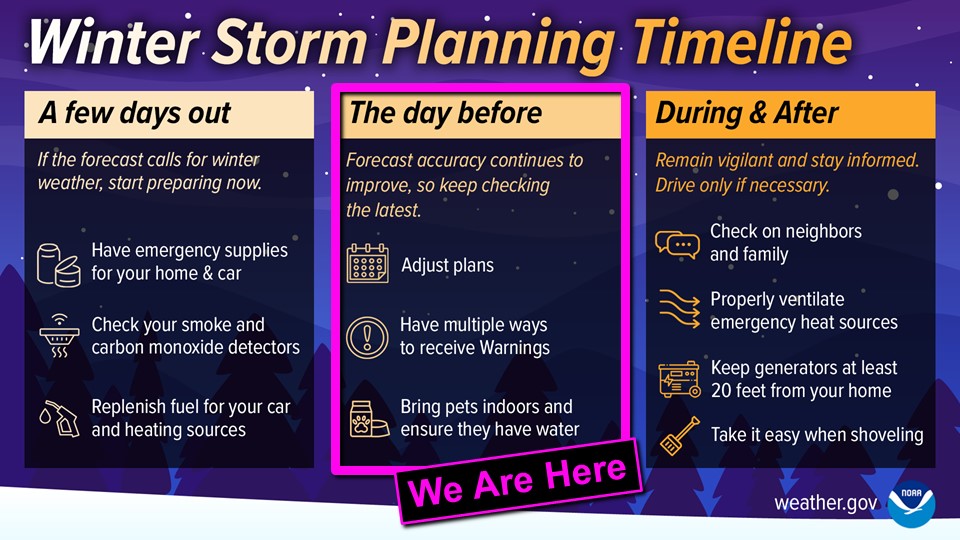 Winter Storm Planning Timeline

A few days out

If the forecast calls for winter weather, start preparing now.

Have emergency supplies for your home & car

Check your smoke and carbon monoxide detectors

Replenish fuel for your car and heating sources

The day before

Forecast accuracy continues to improve, so keep checking the latest.

Adjust plans

Have multiple ways to receive Warnings

Bring pets indoors and ensure they have water

We Are Here

During & After

Remain vigilant and stay informed. Drive only if necessary.

Check on neighbors and family

Properly ventilate emergency heat sources

Keep generators at least 20 feet from your home

Take it easy when shoveling

weather.gov

NOAA